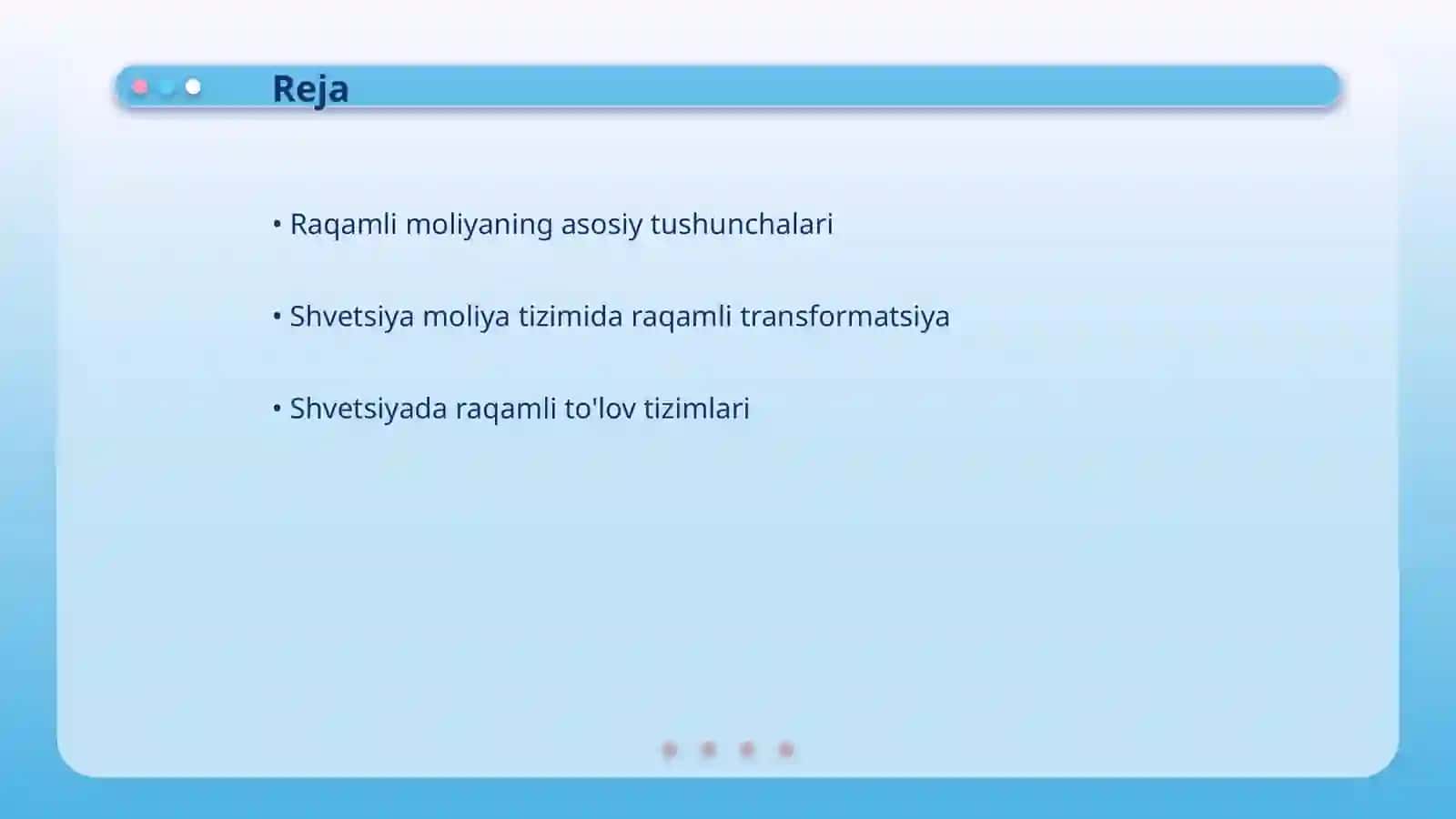 Reja

• Raqamli moliyaning asosiy tushunchalari

• Shvetsiya moliya tizimida raqamli transformatsiya

• Shvetsiyada raqamli to'lov tizimlari